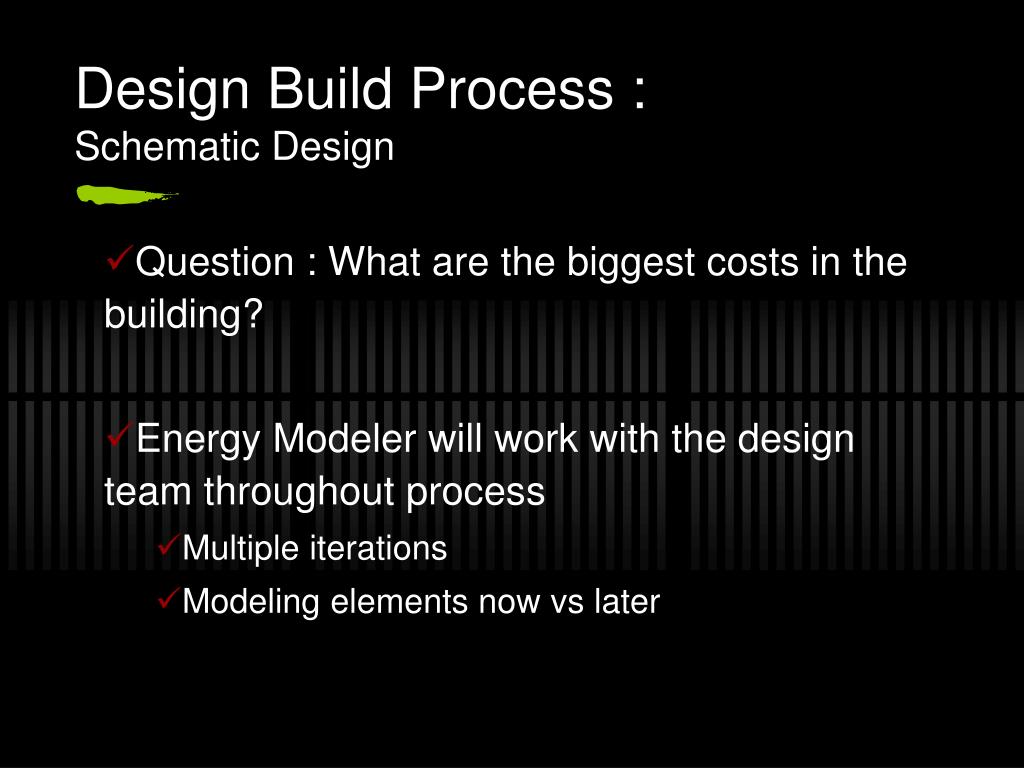 Design Build Process :
Schematic Design

✓Question : What are the biggest costs in the building?

✓Energy Modeler will work with the design team throughout process

✓Multiple iterations

✓Modeling elements now vs later